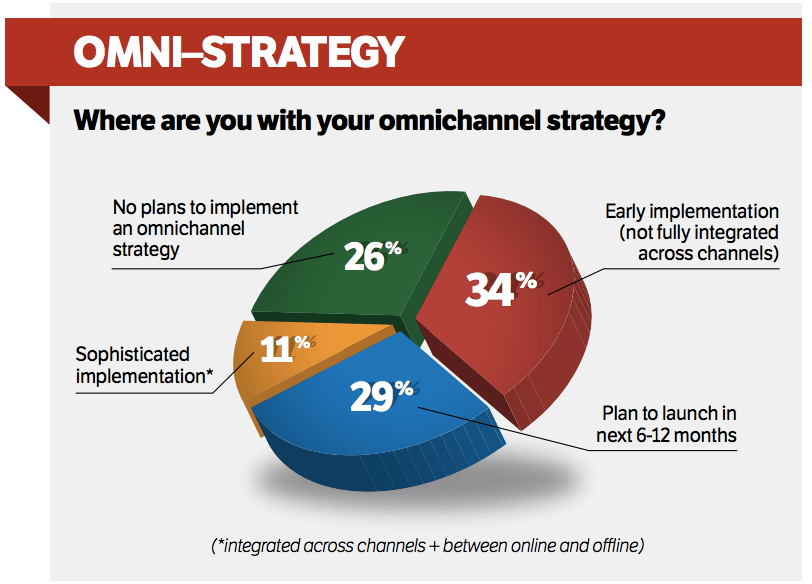 OMNI–STRATEGY

Where are you with your omnichannel strategy?

No plans to implement an omnichannel strategy

26%

Early implementation (not fully integrated across channels)

34%

Sophisticated implementation*

11%

29%

Plan to launch in next 6-12 months

(*integrated across channels + between online and offline)